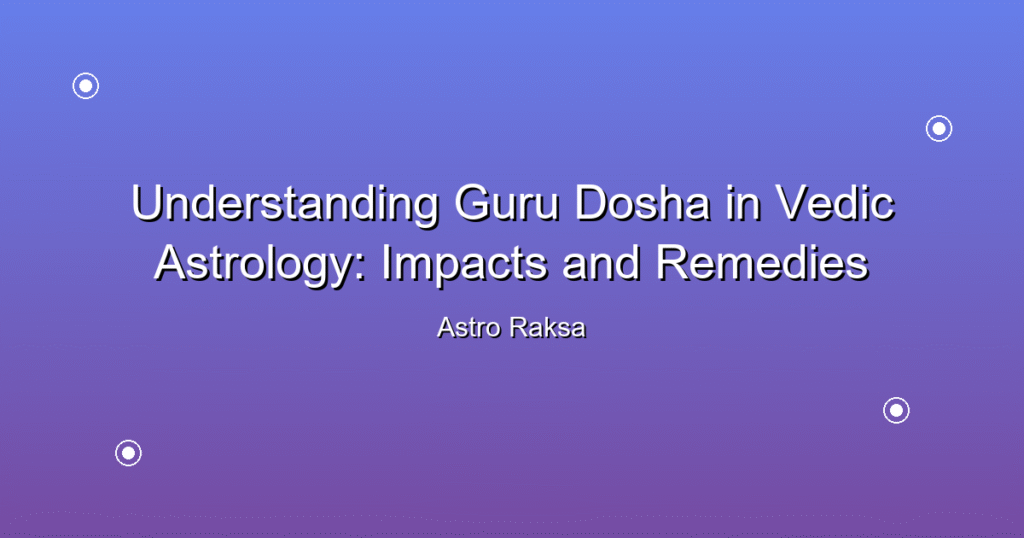 Understanding Guru Dosha in Vedic Astrology: Impacts and Remedies

Astro Raksa